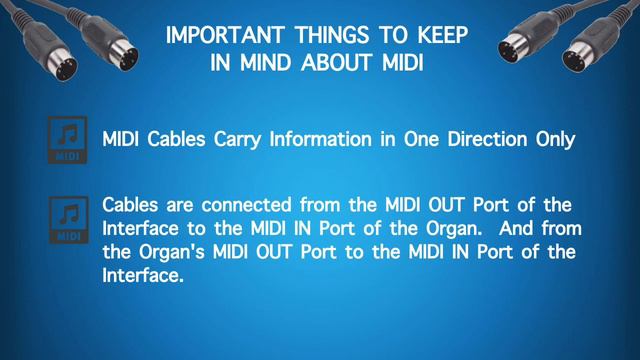 IMPORTANT THINGS TO KEEP IN MIND ABOUT MIDI

MIDI

MIDI Cables Carry Information in One Direction Only

MIDI

Cables are connected from the MIDI OUT Port of the Interface to the MIDI IN Port of the Organ. And from the Organ's MIDI OUT Port to the MIDI IN Port of the Interface.